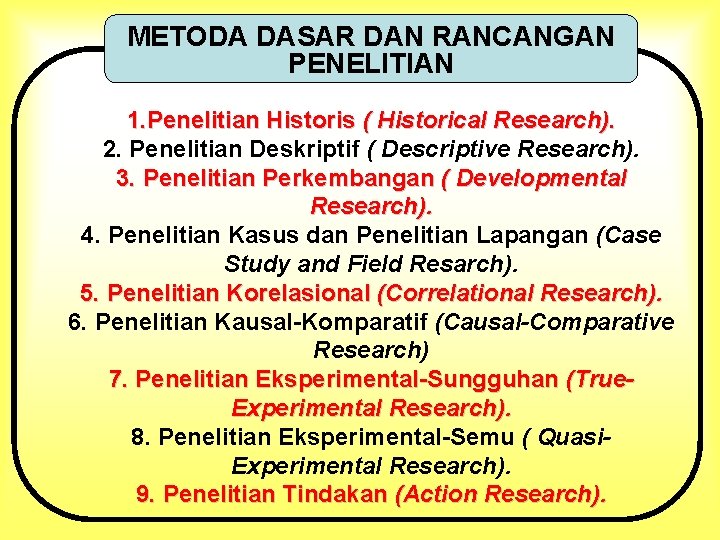 METODA DASAR DAN RANCANGAN PENELITIAN

1.Penelitian Historis ( Historical Research).
2. Penelitian Deskriptif ( Descriptive Research).
3. Penelitian Perkembangan ( Developmental Research).
4. Penelitian Kasus dan Penelitian Lapangan (Case Study and Field Resarch).
5. Penelitian Korelasional (Correlational Research).
6. Penelitian Kausal-Komparatif (Causal-Comparative Research)
7. Penelitian Eksperimental-Sungguhan (True-Experimental Research).
8. Penelitian Eksperimental-Semu ( Quasi-Experimental Research).
9. Penelitian Tindakan (Action Research).